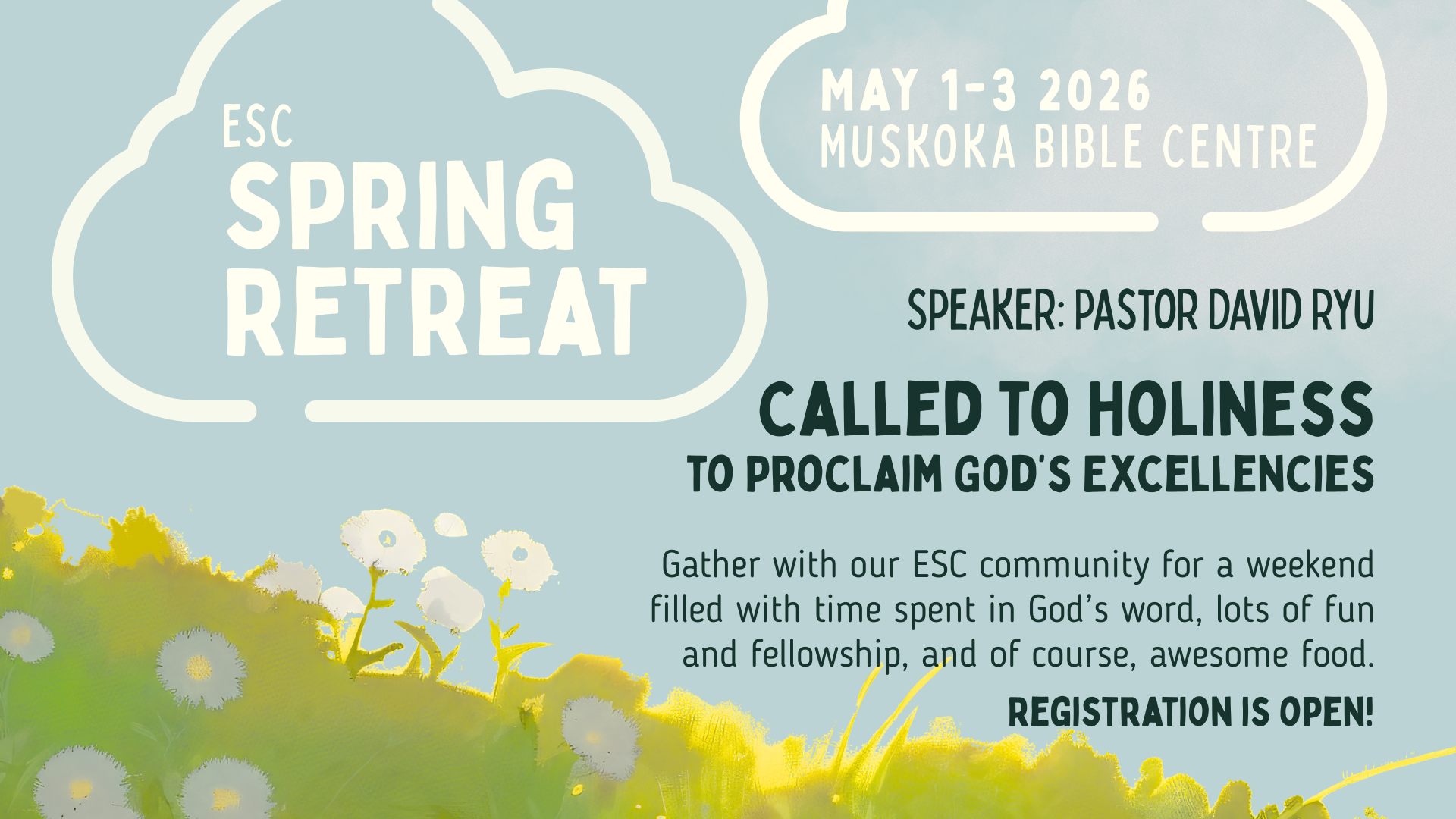 ESC
SPRING
RETREAT

MAY 1-3 2026
MUSKOKA BIBLE CENTRE

SPEAKER: PASTOR DAVID RYU

CALLED TO HOLINESS
TO PROCLAIM GOD'S EXCELLENCIES

Gather with our ESC community for a weekend filled with time spent in God's word, lots of fun and fellowship, and of course, awesome food.

REGISTRATION IS OPEN!